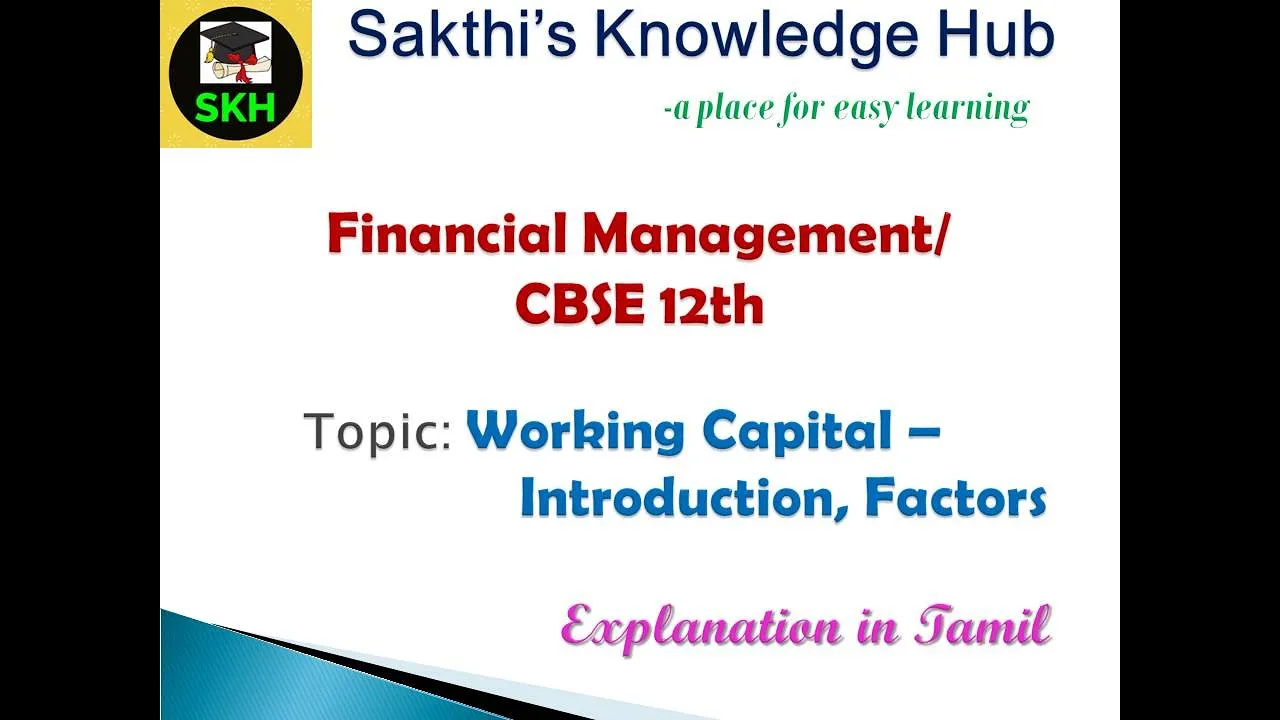 SKH

Sakthi's Knowledge Hub

-a place for easy learning

Financial Management/ CBSE 12th

Topic: Working Capital – Introduction, Factors

Explanation in Tamil